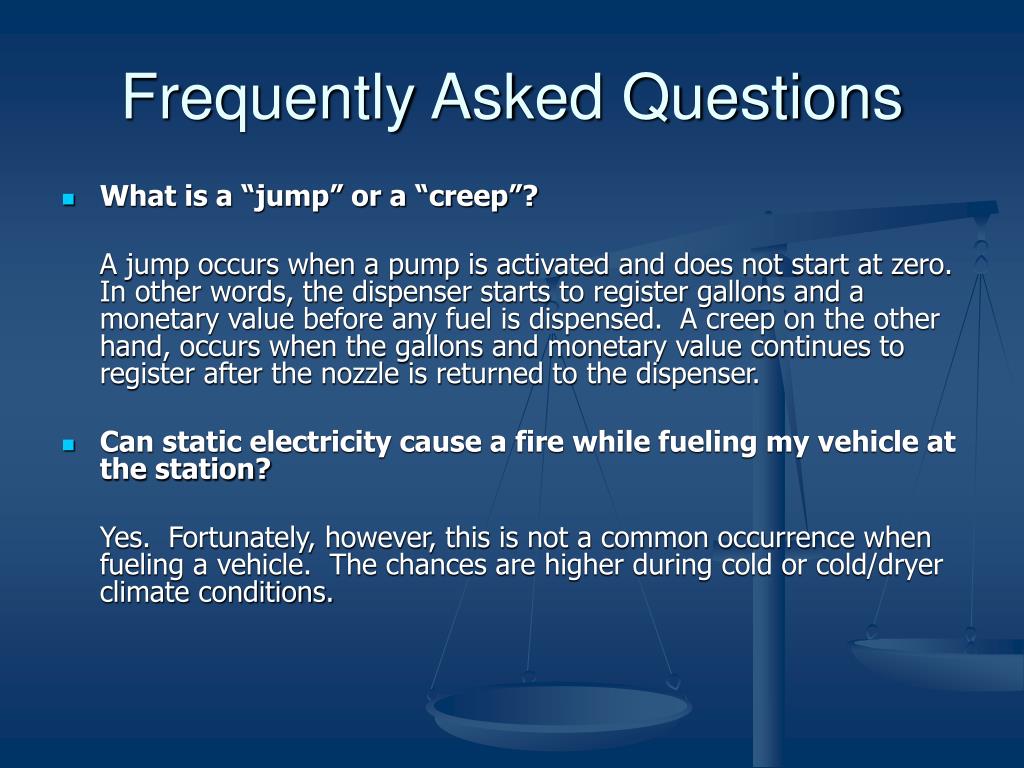 Frequently Asked Questions

What is a “jump” or a “creep”?

A jump occurs when a pump is activated and does not start at zero. In other words, the dispenser starts to register gallons and a monetary value before any fuel is dispensed. A creep on the other hand, occurs when the gallons and monetary value continues to register after the nozzle is returned to the dispenser.

Can static electricity cause a fire while fueling my vehicle at the station?

Yes. Fortunately, however, this is not a common occurrence when fueling a vehicle. The chances are higher during cold or cold/dryer climate conditions.